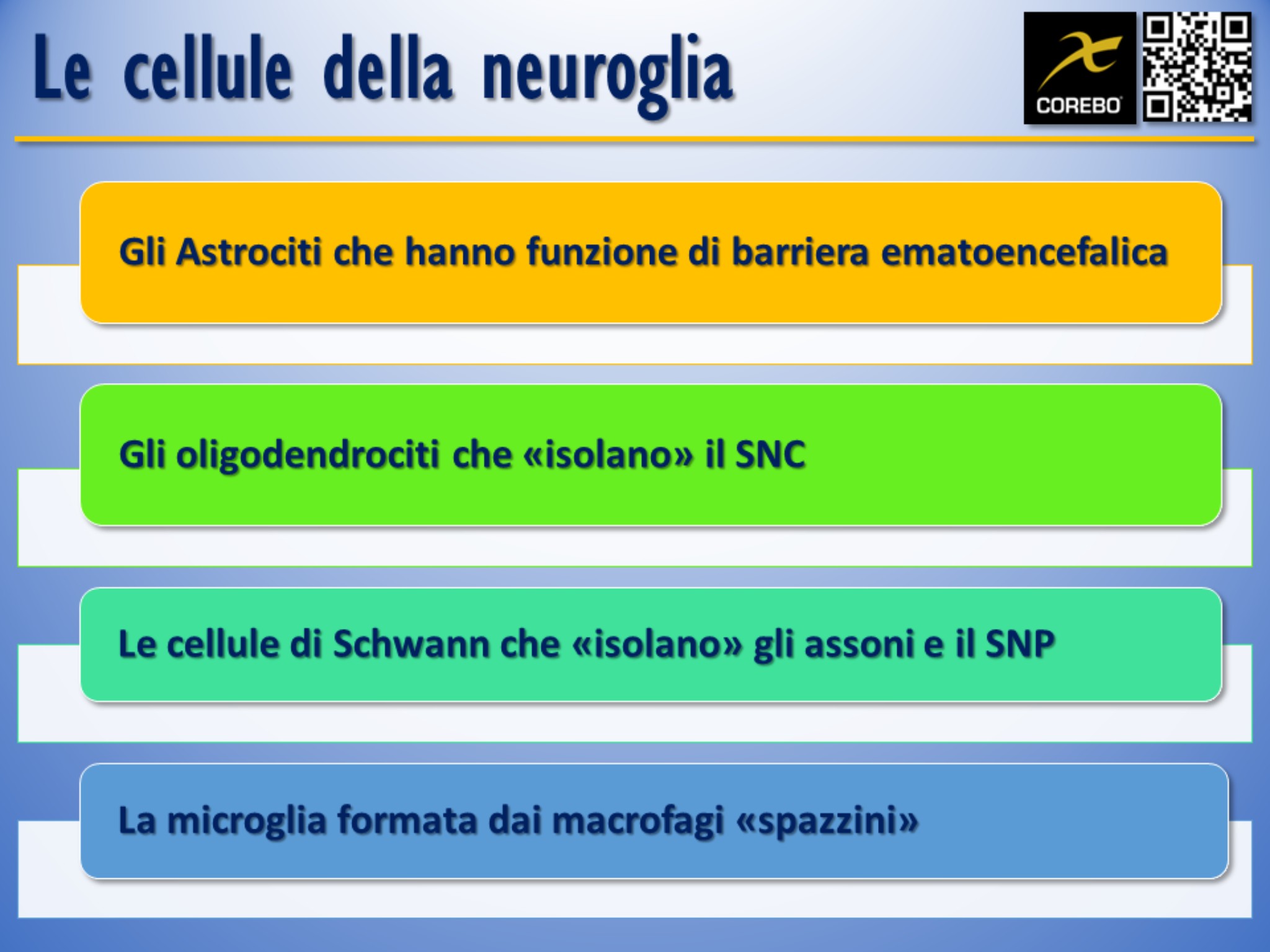 Le cellule della neuroglia

COREBO

Gli Astrociti che hanno funzione di barriera ematoencefalica

Gli oligodendrociti che «isolano» il SNC

Le cellule di Schwann che «isolano» gli assoni e il SNP

La microglia formata dai macrofagi «spazzini»